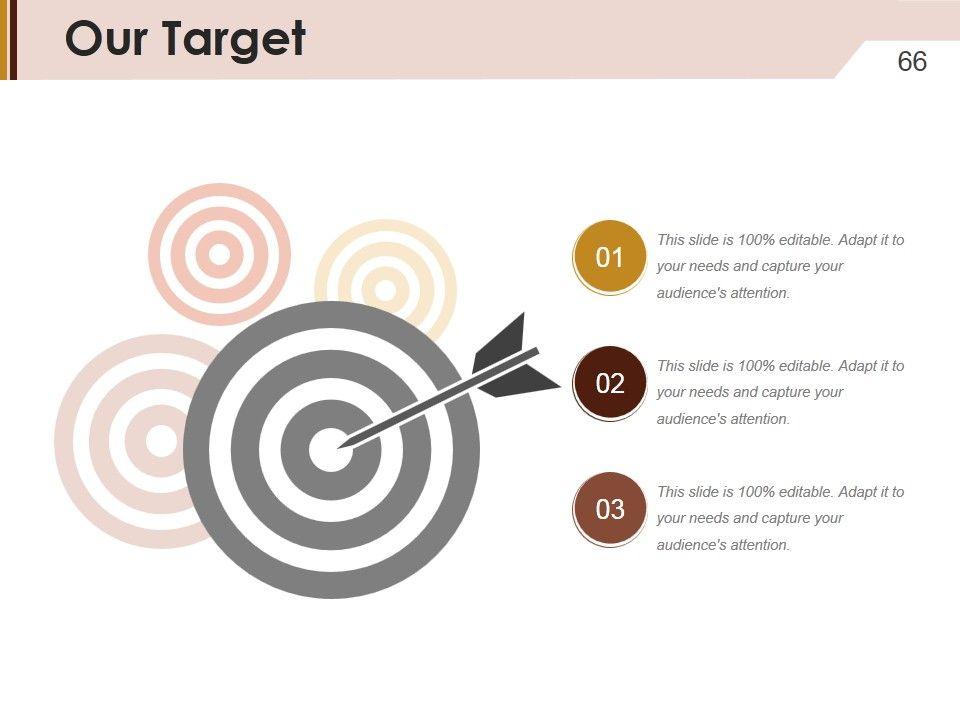 Our Target

66

01

This slide is 100% editable. Adapt it to your needs and capture your audience's attention.

02

This slide is 100% editable. Adapt it to your needs and capture your audience's attention.

03

This slide is 100% editable. Adapt it to your needs and capture your audience's attention.